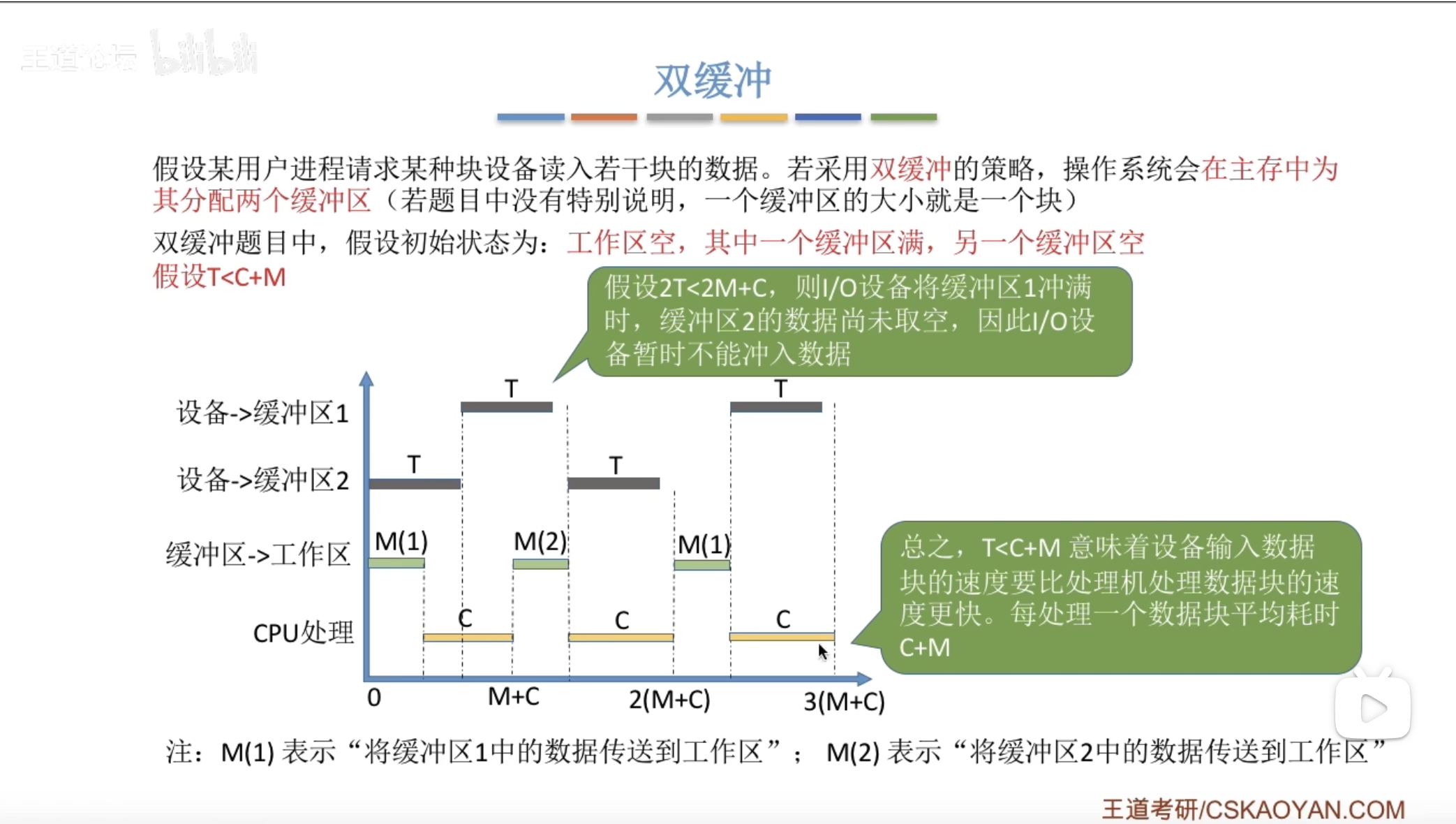 王道论坛 bilibili

双缓冲

假设某用户进程请求某种块设备读入若干块的数据。若采用双缓冲的策略，操作系统会在主存中为其分配两个缓冲区（若题目中没有特别说明，一个缓冲区的大小就是一个块）

双缓冲题目中，假设初始状态为：工作区空，其中一个缓冲区满，另一个缓冲区空

假设T<C+M

假设2T<2M+C，则I/O设备将缓冲区1冲满时，缓冲区2的数据尚未取空，因此I/O设备暂时不能冲入数据

设备->缓冲区1

设备->缓冲区2

缓冲区->工作区

CPU处理

T

T

T

T

M(1)

M(2)

M(1)

C

C

C

0

M+C

2(M+C)

3(M+C)

总之，T<C+M 意味着设备输入数据块的速度要比处理机处理数据块的速度更快。每处理一个数据块平均耗时C+M

注：M(1) 表示“将缓冲区1中的数据传送到工作区”； M(2) 表示“将缓冲区2中的数据传送到工作区”

王道考研/CSKAOYAN.COM